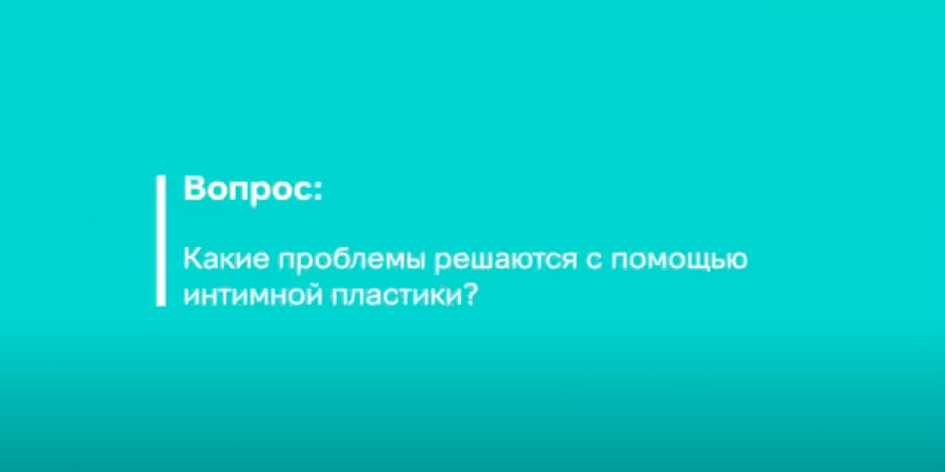 Вопрос:

Какие проблемы решаются с помощью интимной пластики?